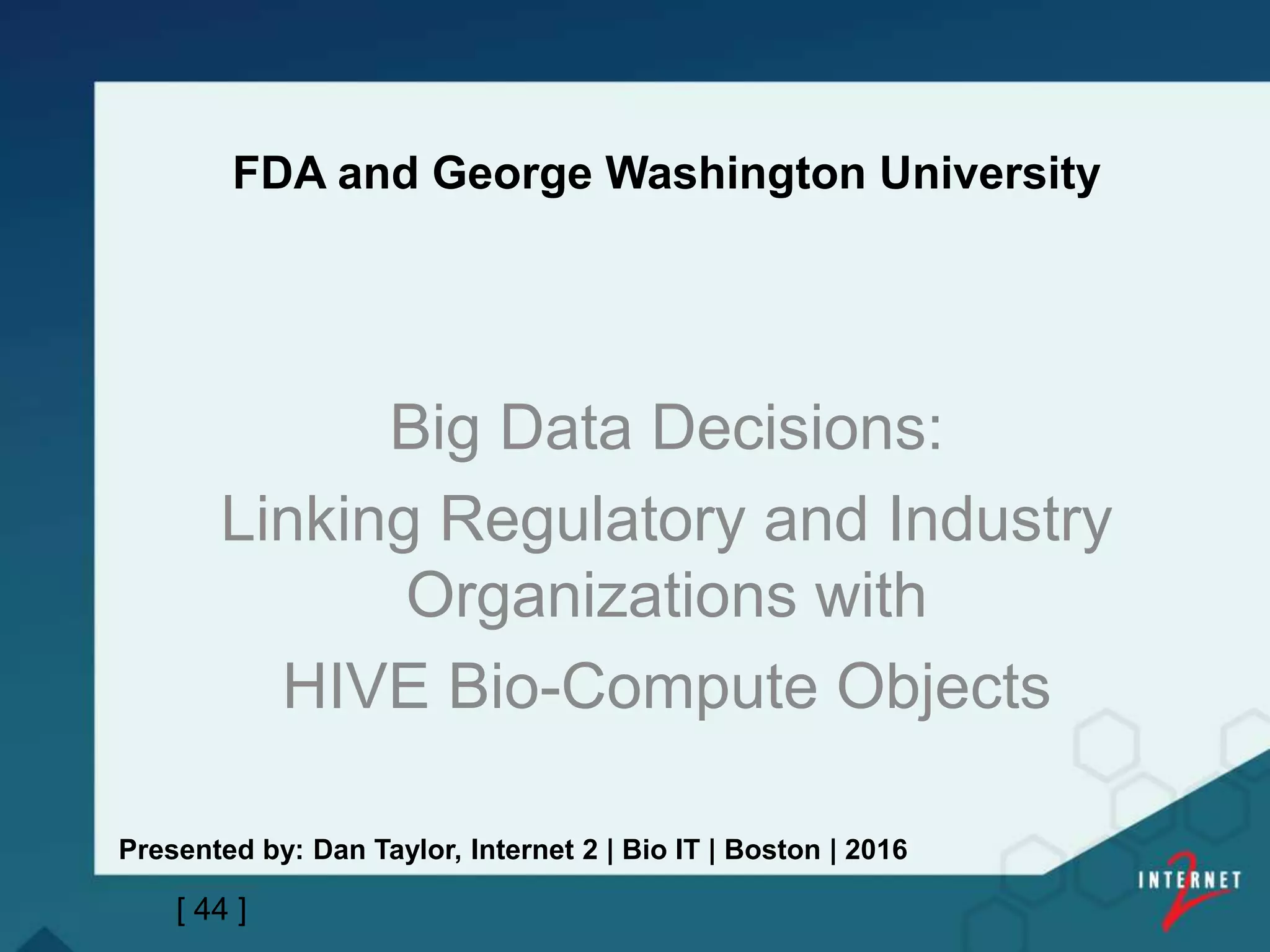 FDA and George Washington University

Big Data Decisions:

Linking Regulatory and Industry Organizations with

HIVE Bio-Compute Objects

Presented by: Dan Taylor, Internet 2 | Bio IT | Boston | 2016

[ 44 ]

INTERNET 2